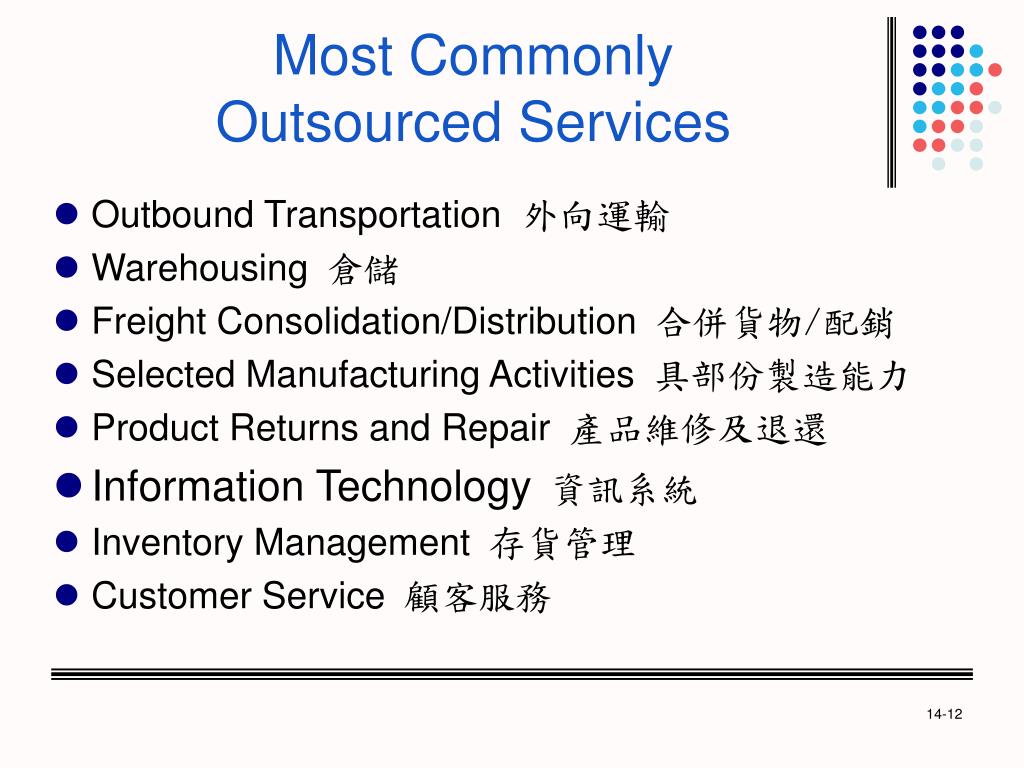 Most Commonly Outsourced Services

- Outbound Transportation 外向運輸
- Warehousing 倉儲
- Freight Consolidation/Distribution 合併貨物/配銷
- Selected Manufacturing Activities 具部份製造能力
- Product Returns and Repair 產品維修及退還
- Information Technology 資訊系統
- Inventory Management 存貨管理
- Customer Service 顧客服務

14-12